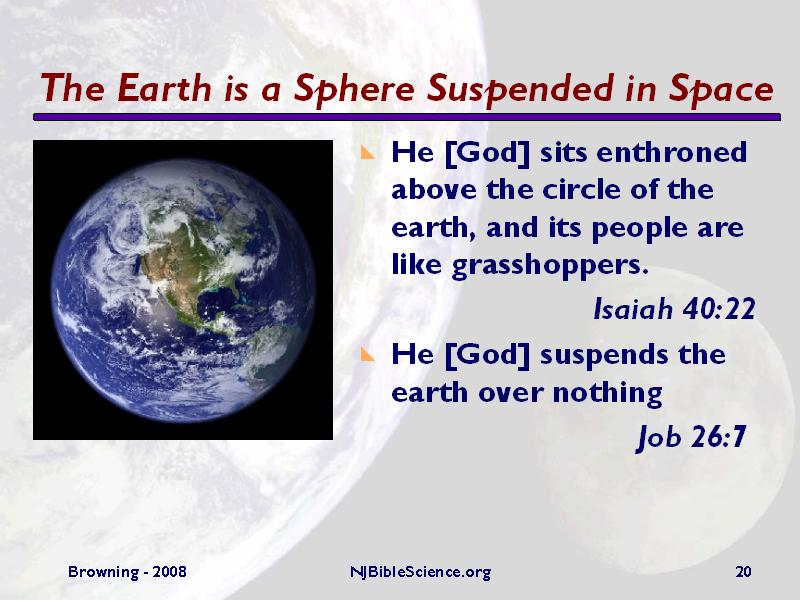 The Earth is a Sphere Suspended in Space

He [God] sits enthroned above the circle of the earth, and its people are like grasshoppers.

Isaiah 40:22

He [God] suspends the earth over nothing

Job 26:7

Browning - 2008

NJBibleScience.org

20